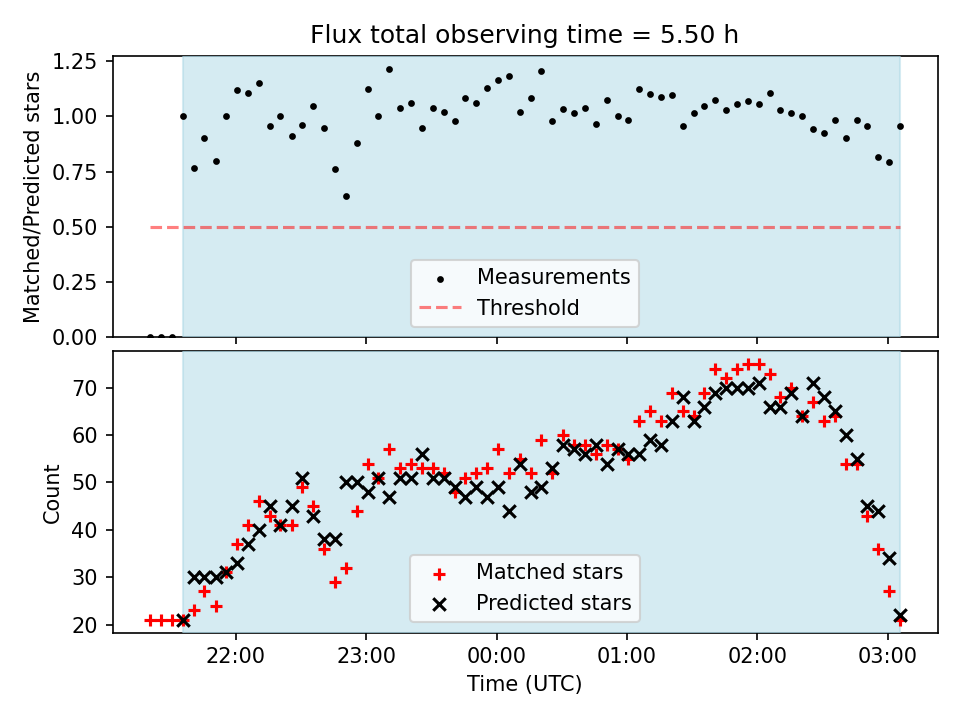 Flux total observing time = 5.50 h

Matched/Predicted stars

1.25
1.00
0.75
0.50
0.25
0.00

Measurements
Threshold

Count

70
60
50
40
30
20

Matched stars
Predicted stars

22:00
23:00
00:00
01:00
02:00
03:00

Time (UTC)